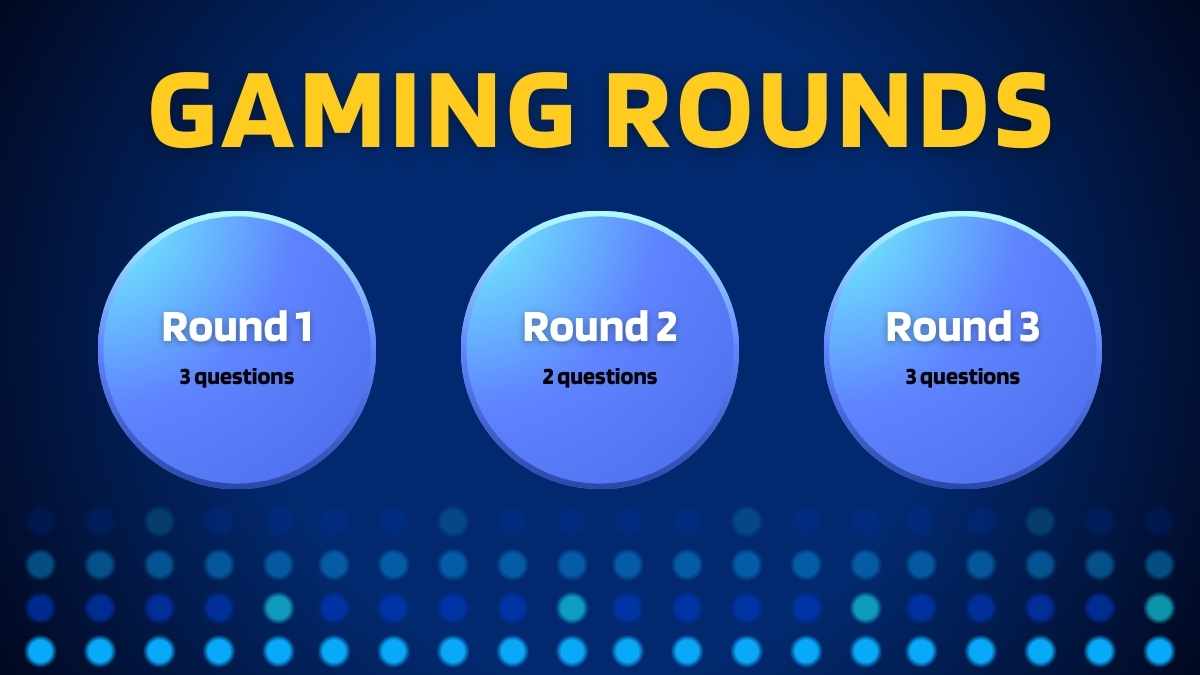 GAMING ROUNDS

Round 1
3 questions

Round 2
2 questions

Round 3
3 questions